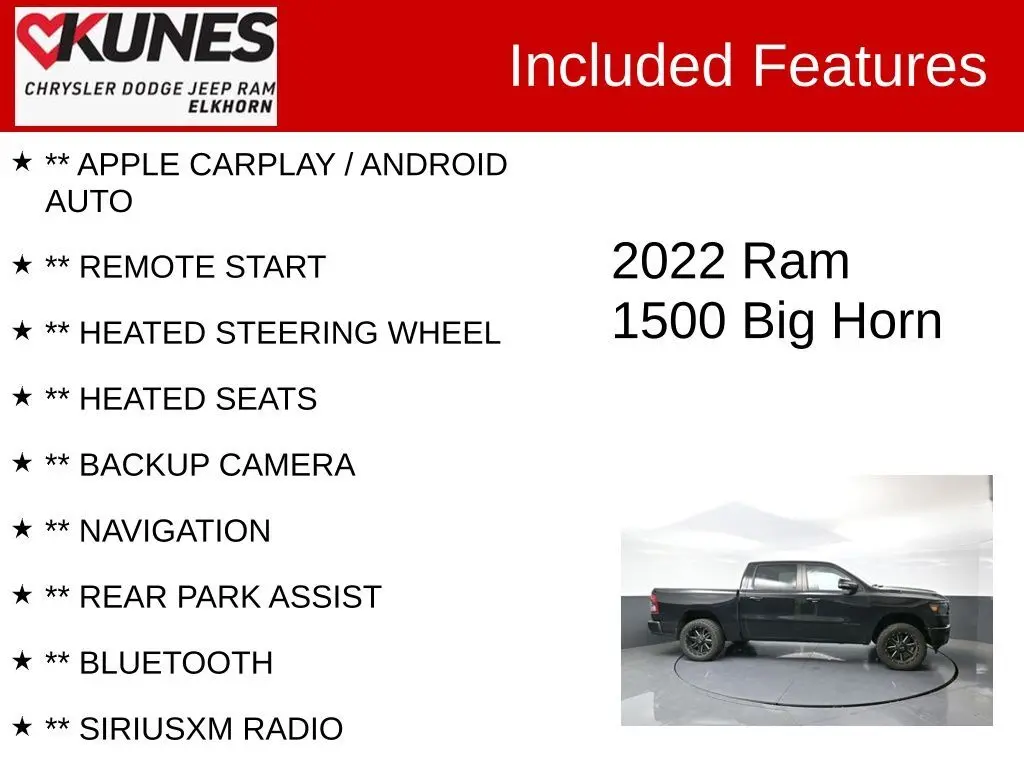 KUNES
CHRYSLER DODGE JEEP RAM
ELKHORN

Included Features

★ ** APPLE CARPLAY / ANDROID AUTO

★ ** REMOTE START

★ ** HEATED STEERING WHEEL

★ ** HEATED SEATS

★ ** BACKUP CAMERA

★ ** NAVIGATION

★ ** REAR PARK ASSIST

★ ** BLUETOOTH

★ ** SIRIUSXM RADIO

2022 Ram 1500 Big Horn